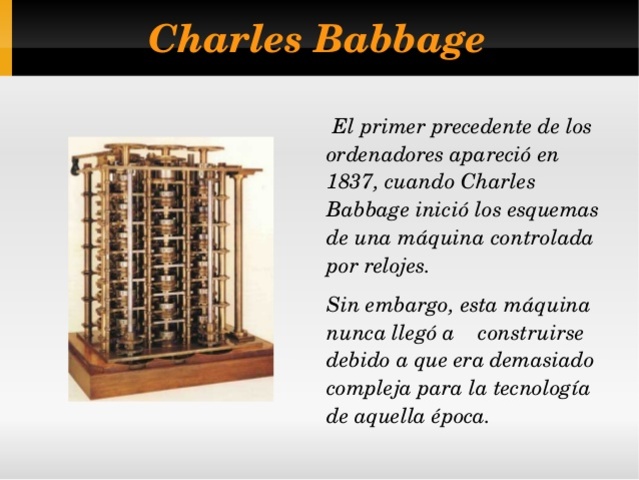 Charles Babbage

El primer precedente de los ordenadores apareció en 1837, cuando Charles Babbage inició los esquemas de una máquina controlada por relojes.

Sin embargo, esta máquina nunca llegó a construirse debido a que era demasiado compleja para la tecnología de aquella época.